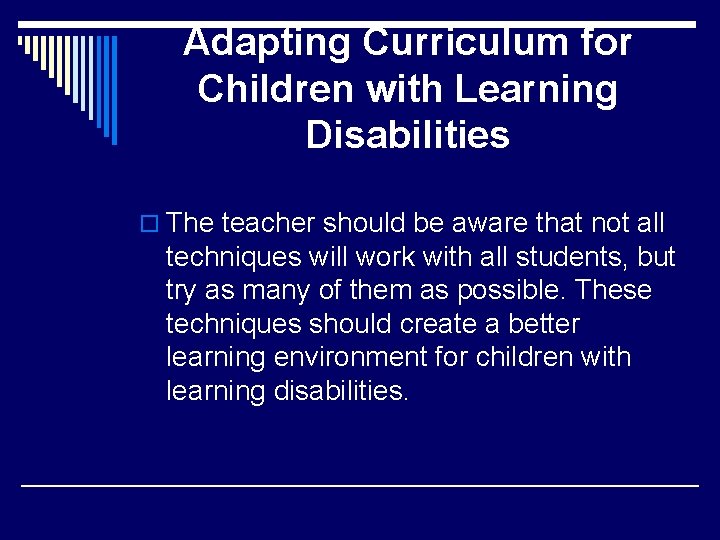 Adapting Curriculum for Children with Learning Disabilities

The teacher should be aware that not all techniques will work with all students, but try as many of them as possible. These techniques should create a better learning environment for children with learning disabilities.